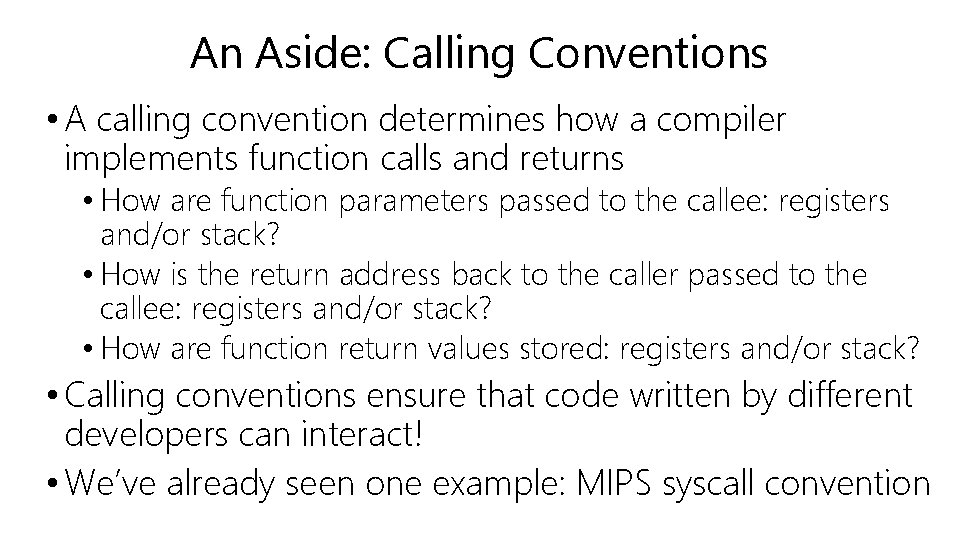 An Aside: Calling Conventions

• A calling convention determines how a compiler implements function calls and returns

• How are function parameters passed to the callee: registers and/or stack?

• How is the return address back to the caller passed to the callee: registers and/or stack?

• How are function return values stored: registers and/or stack?

• Calling conventions ensure that code written by different developers can interact!

• We've already seen one example: MIPS syscall convention